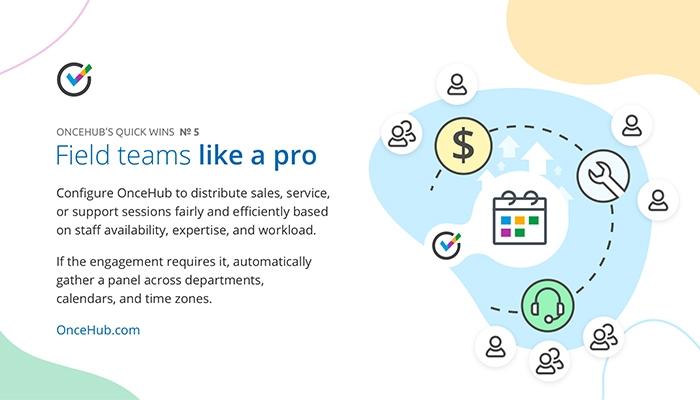 ONCEHUB'S QUICK WINS № 5

Field teams like a pro

Configure OnceHub to distribute sales, service, or support sessions fairly and efficiently based on staff availability, expertise, and workload.

If the engagement requires it, automatically gather a panel across departments, calendars, and time zones.

OnceHub.com

$